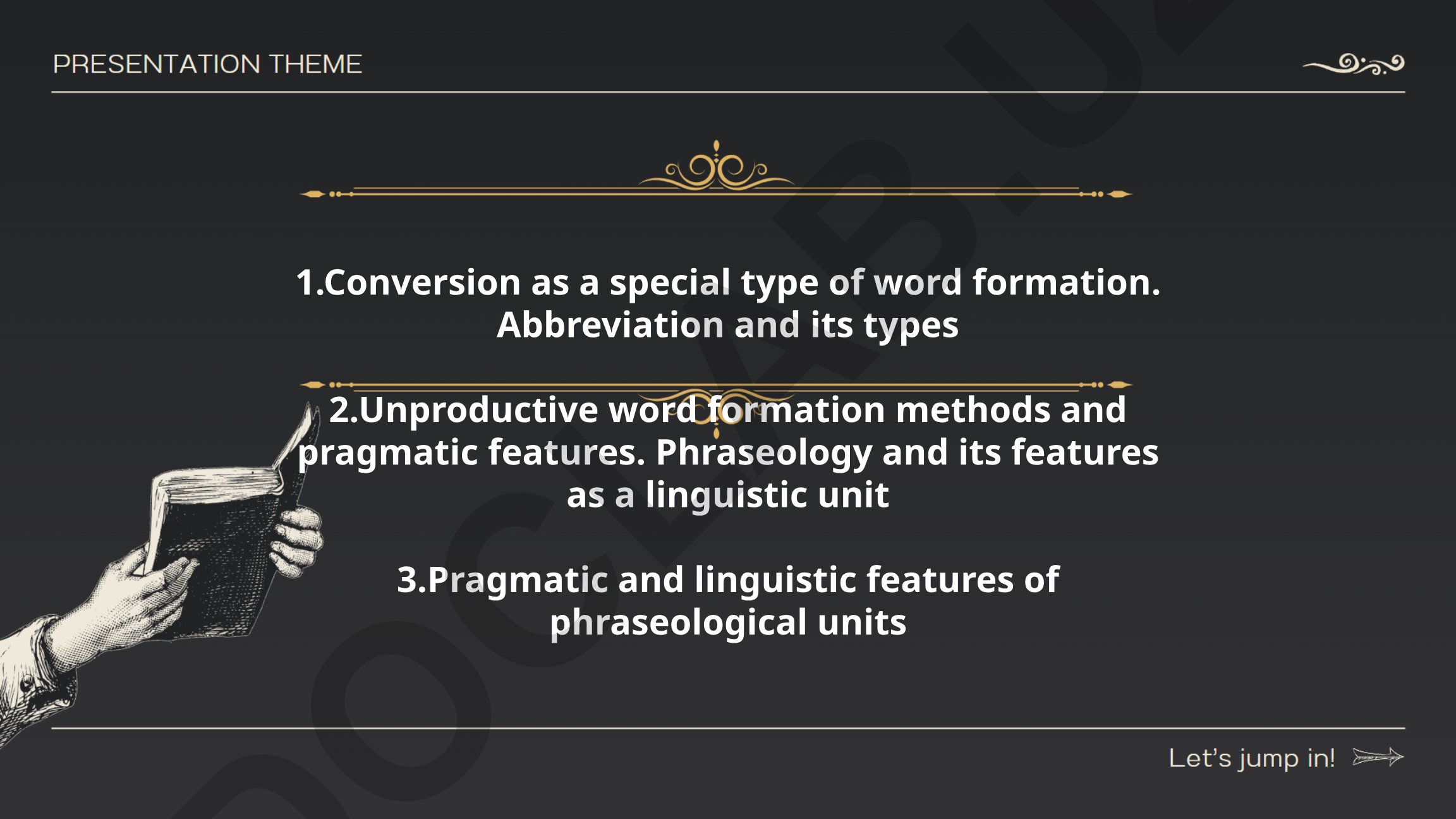 PRESENTATION THEME

1.Conversion as a special type of word formation. Abbreviation and its types

2.Unproductive word formation methods and pragmatic features. Phraseology and its features as a linguistic unit

3.Pragmatic and linguistic features of phraseological units

Let's jump in!